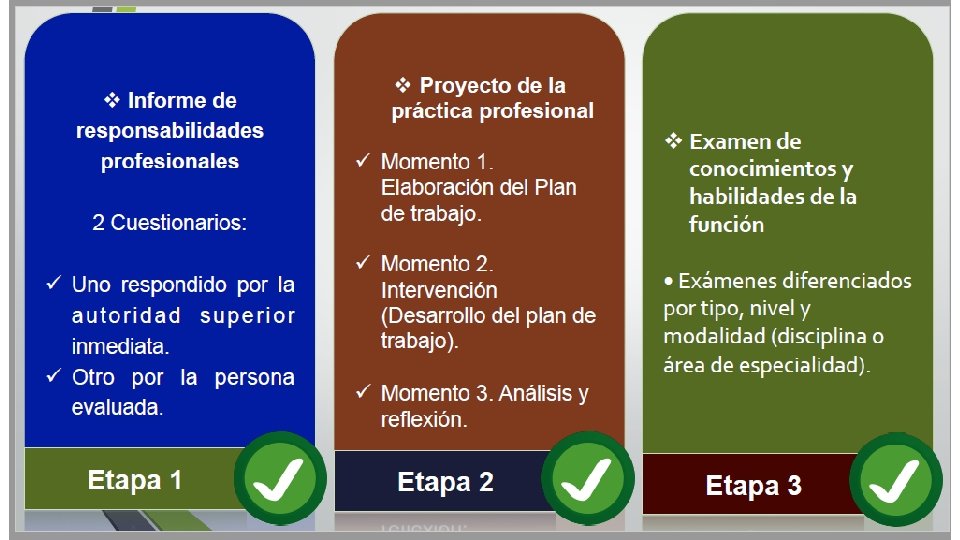 ❖ Informe de responsabilidades profesionales

2 Cuestionarios:

✓ Uno respondido por la autoridad superior inmediata.
✓ Otro por la persona evaluada.

Etapa 1

❖ Proyecto de la práctica profesional

✓ Momento 1. Elaboración del Plan de trabajo.

✓ Momento 2. Intervención (Desarrollo del plan de trabajo).

✓ Momento 3. Análisis y reflexión.

Etapa 2

❖ Examen de conocimientos y habilidades de la función

• Exámenes diferenciados por tipo, nivel y modalidad (disciplina o área de especialidad).

Etapa 3